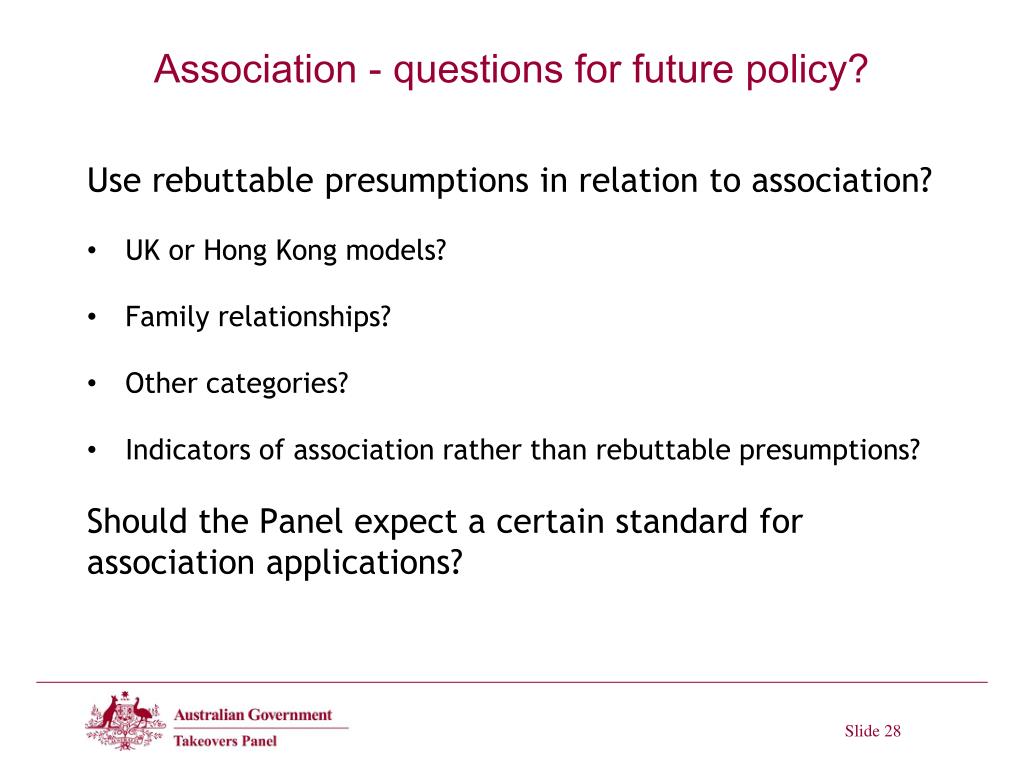 Association - questions for future policy?

Use rebuttable presumptions in relation to association?

• UK or Hong Kong models?

• Family relationships?

• Other categories?

• Indicators of association rather than rebuttable presumptions?

Should the Panel expect a certain standard for association applications?

Australian Government
Takeovers Panel

Slide 28